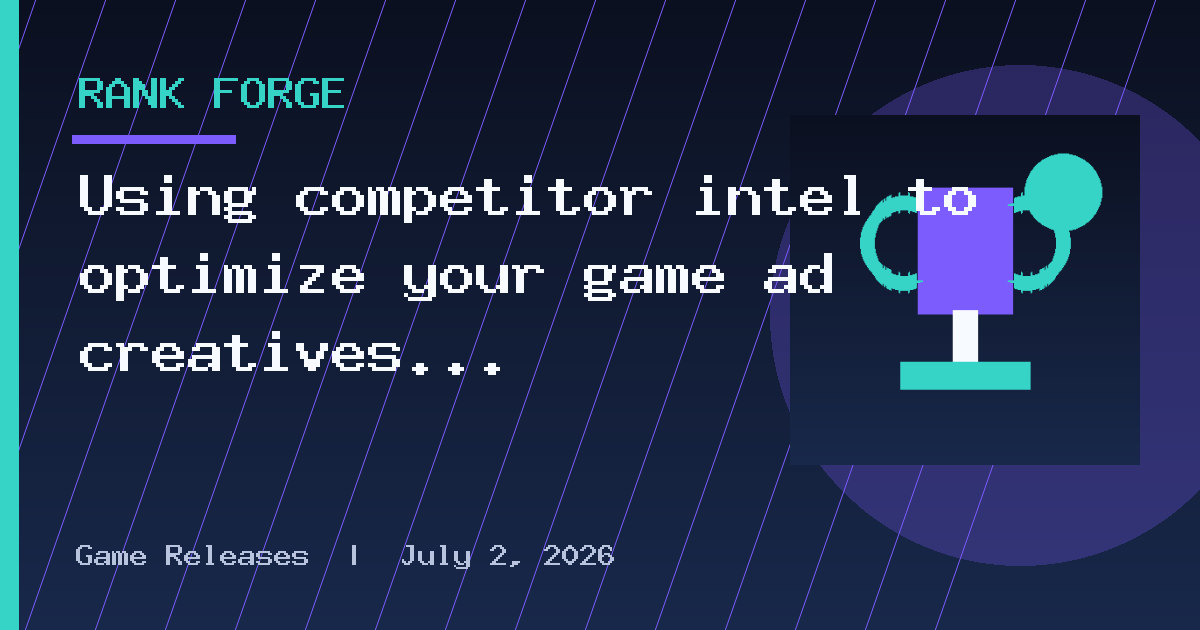 RANK FORGE

Using competitor intel to optimize your game ad creatives...

Game Releases | July 2, 2026